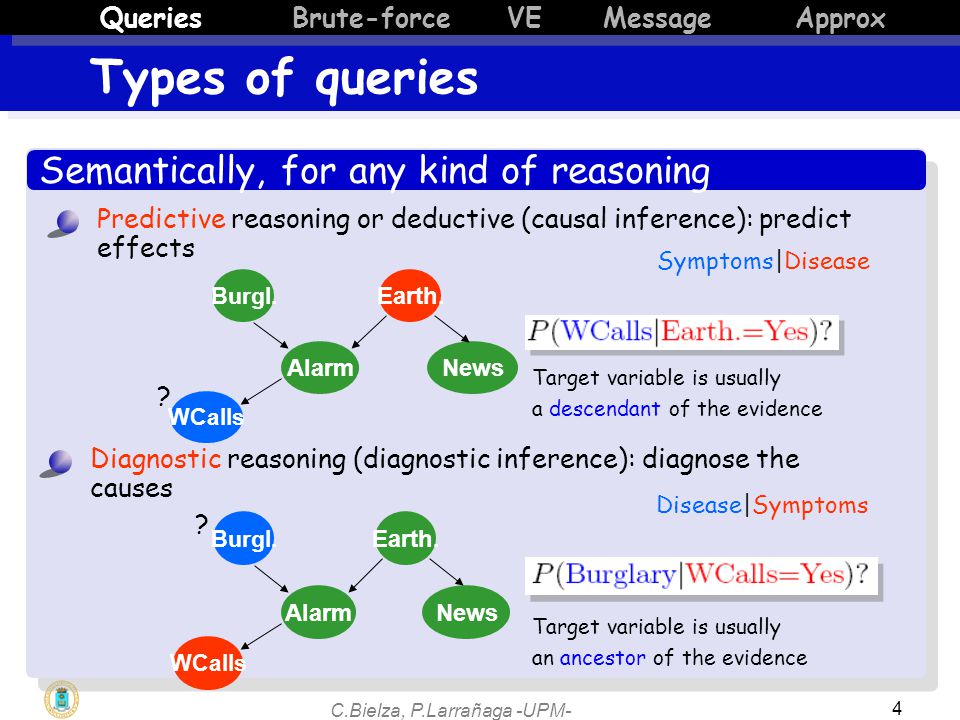 Queries Brute-force VE Message Approx

Types of queries

Semantically, for any kind of reasoning

Predictive reasoning or deductive (causal inference): predict effects

Symptoms|Disease

Burgl. Earth.

Alarm News

?

WCalls

$P(\text{WCalls}|\text{Earth.=Yes})?$

Target variable is usually a descendant of the evidence

Diagnostic reasoning (diagnostic inference): diagnose the causes

Disease|Symptoms

?

Burgl. Earth.

Alarm News

WCalls

$P(\text{Burglary}|\text{WCalls=Yes})?$

Target variable is usually an ancestor of the evidence

C.Bielza, P.Larrañaga -UPM-

4